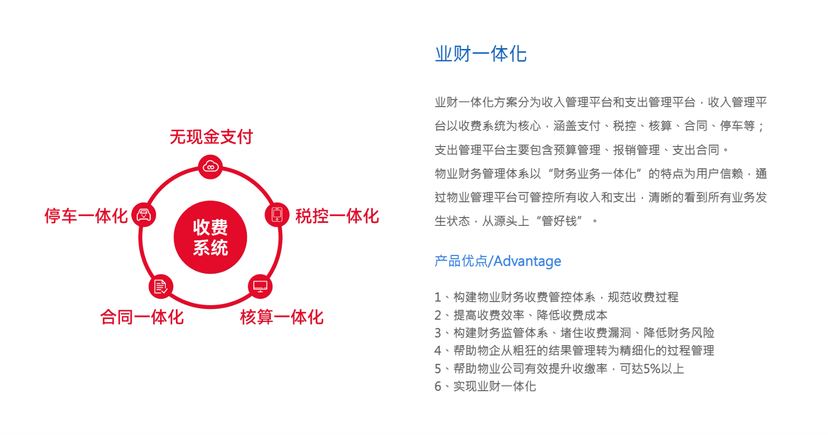 无现金支付

停车一体化

收费系统

税控一体化

合同一体化

核算一体化

业财一体化

业财一体化方案分为收入管理平台和支出管理平台，收入管理平台以收费系统为核心，涵盖支付、税控、核算、合同、停车等；支出管理平台主要包含预算管理、报销管理、支出合同。
物业财务管理体系以“财务业务一体化”的特点为用户信赖，通过物业管理平台可管控所有收入和支出，清晰的看到所有业务发生状态，从源头上“管好钱”。

产品优点/Advantage

1、构建物业财务收费管控体系，规范收费过程
2、提高收费效率、降低收费成本
3、构建财务监管体系、堵住收费漏洞、降低财务风险
4、帮助物企从粗狂的结果管理转为精细化的过程管理
5、帮助物业公司有效提升收缴率，可达5%以上
6、实现业财一体化